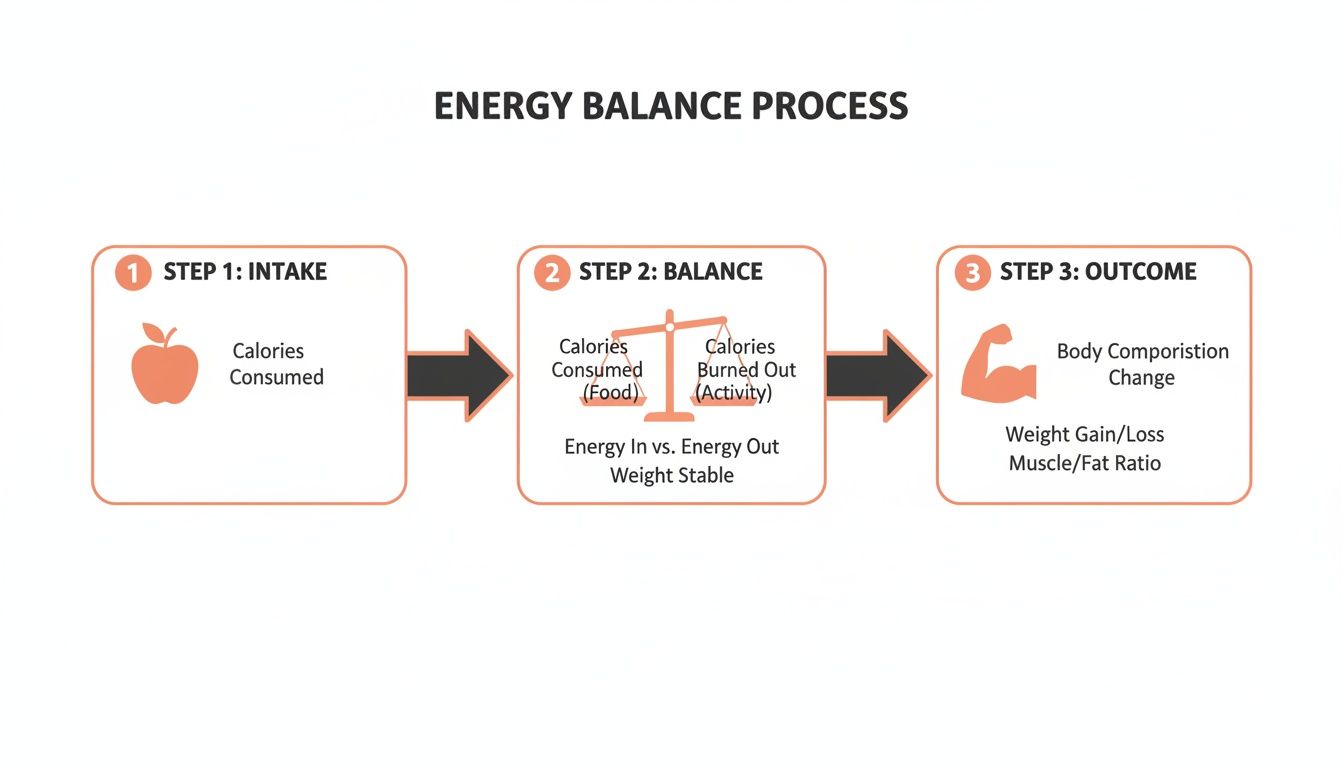 ENERGY BALANCE PROCESS

1 STEP 1: INTAKE

Calories Consumed

2 STEP 2: BALANCE

Calories Consumed (Food)

Calories Burned Out (Activity)

Energy In vs. Energy Out
Weight Stable

3 STEP 3: OUTCOME

Body Comporistion Change

Weight Gain/Loss
Muscle/Fat Ratio